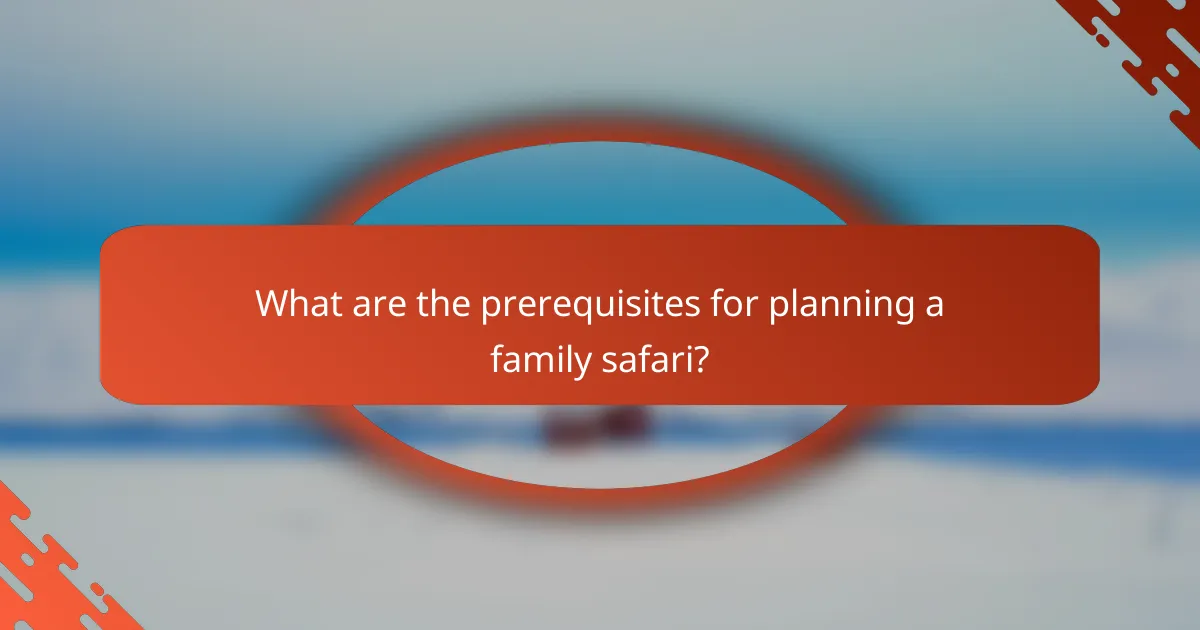 What are the prerequisites for planning a family safari?